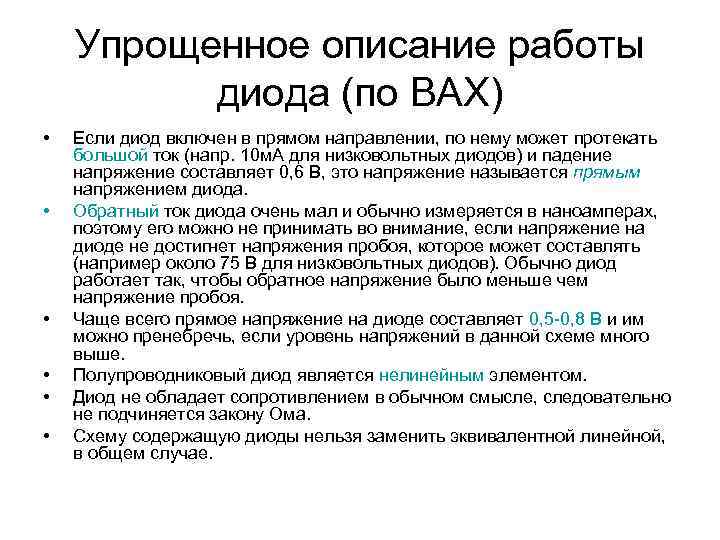 Упрощенное описание работы диода (по ВАХ)

• Если диод включен в прямом направлении, по нему может протекать большой ток (напр. 10мА для низковольтных диодов) и падение напряжение составляет 0,6 В, это напряжение называется прямым напряжением диода.
• Обратный ток диода очень мал и обычно измеряется в наноамперах, поэтому его можно не принимать во внимание, если напряжение на диоде не достигнет напряжения пробоя, которое может составлять (например около 75 В для низковольтных диодов). Обычно диод работает так, чтобы обратное напряжение было меньше чем напряжение пробоя.
• Чаще всего прямое напряжение на диоде составляет 0,5-0,8 В и им можно пренебречь, если уровень напряжений в данной схеме много выше.
• Полупроводниковый диод является нелинейным элементом.
• Диод не обладает сопротивлением в обычном смысле, следовательно не подчиняется закону Ома.
• Схему содержащую диоды нельзя заменить эквивалентной линейной, в общем случае.